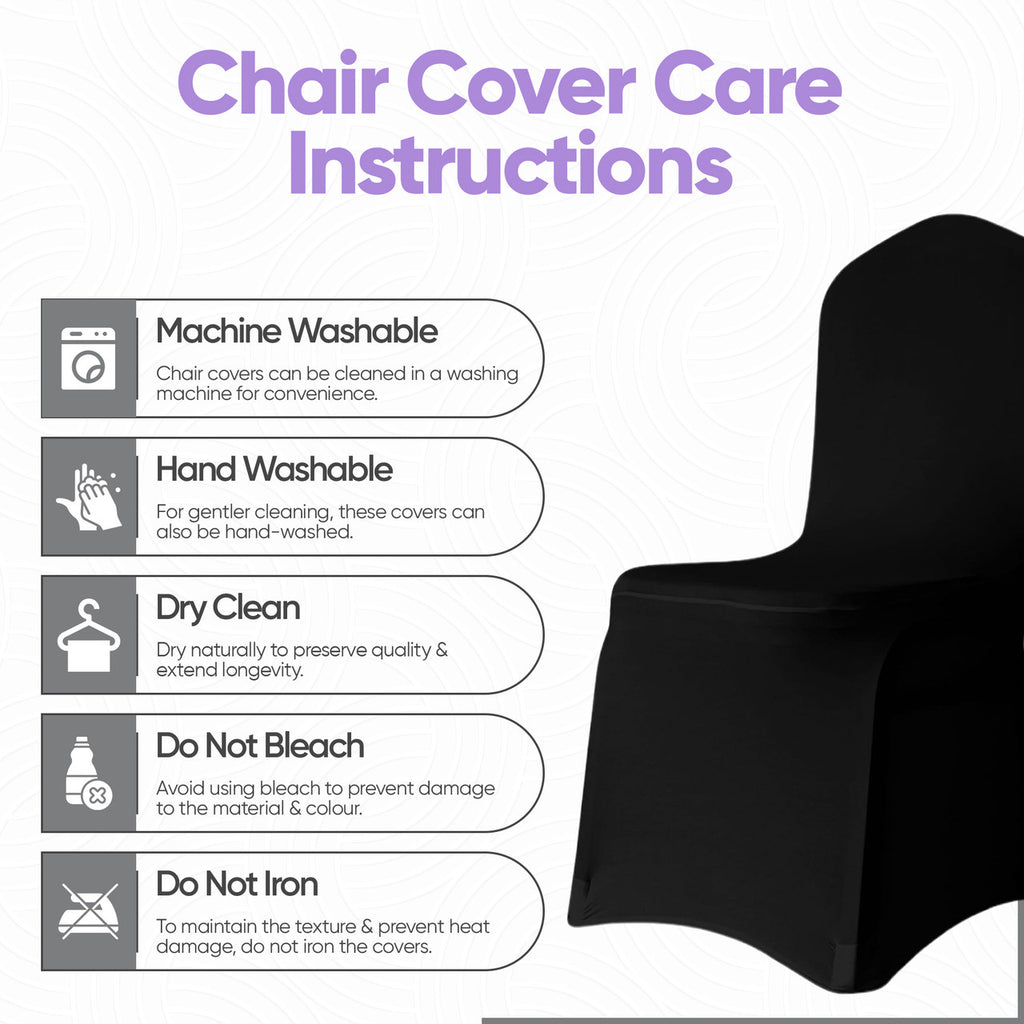 Chair Cover Care Instructions

Machine Washable

Chair covers can be cleaned in a washing machine for convenience.

Hand Washable

For gentler cleaning, these covers can also be hand-washed.

Dry Clean

Dry naturally to preserve quality & extend longevity.

Do Not Bleach

Avoid using bleach to prevent damage to the material & colour.

Do Not Iron

To maintain the texture & prevent heat damage, do not iron the covers.